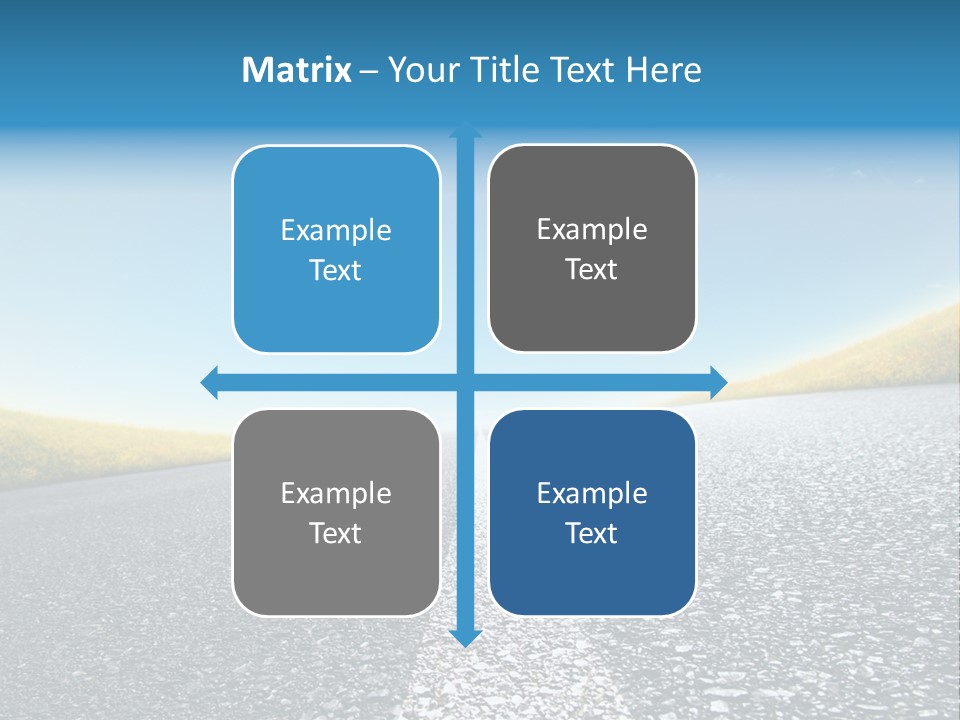 Matrix – Your Title Text Here

Example Text

Example Text

Example Text

Example Text